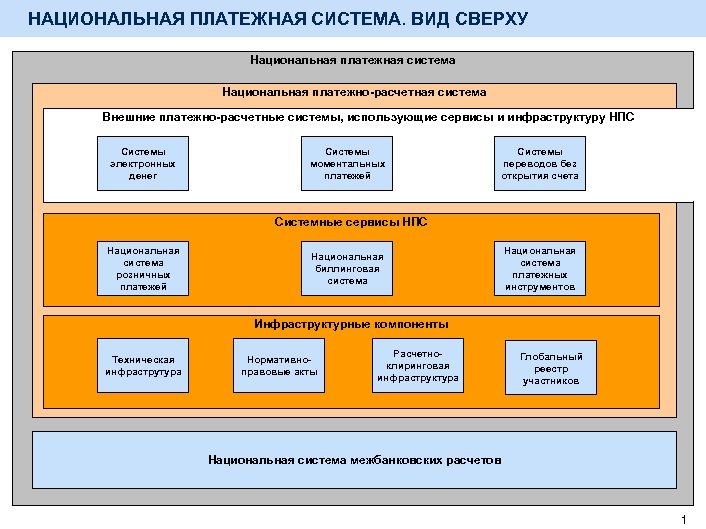 НАЦИОНАЛЬНАЯ ПЛАТЕЖНАЯ СИСТЕМА. ВИД СВЕРХУ

Национальная платежная система

Национальная платежно-расчетная система

Внешние платежно-расчетные системы, использующие сервисы и инфраструктуру НПС

Системы электронных денег

Системы моментальных платежей

Системы переводов без открытия счета

Системные сервисы НПС

Национальная система розничных платежей

Национальная биллинговая система

Национальная система платежных инструментов

Инфраструктурные компоненты

Техническая инфраструтура

Нормативно-правовые акты

Расчетно-клиринговая инфраструктура

Глобальный реестр участников

Национальная система межбанковских расчетов

1